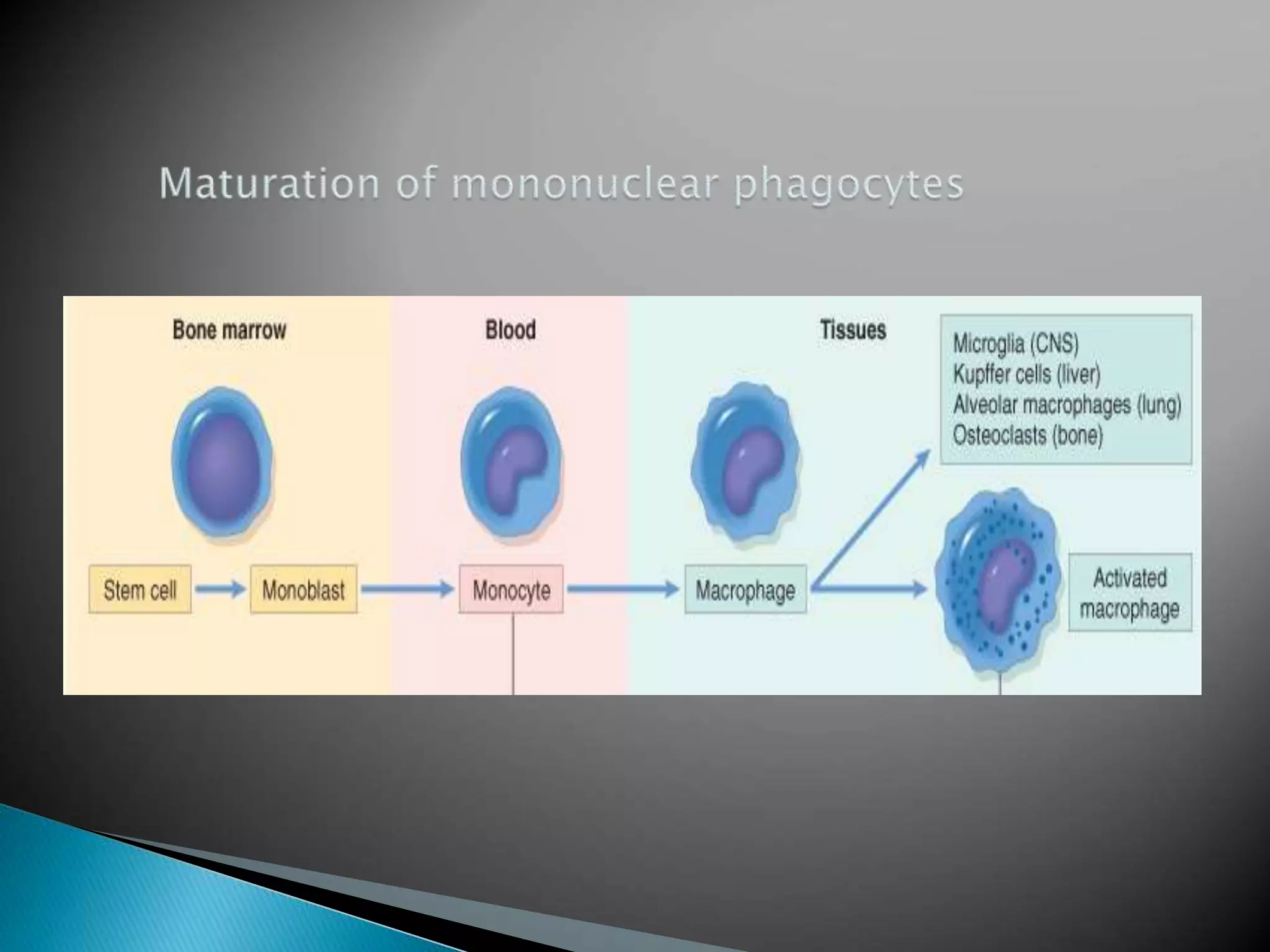 Maturation of mononuclear phagocytes

Bone marrow

Blood

Tissues

Microglia (CNS)
Kupffer cells (liver)
Alveolar macrophages (lung)
Osteoclasts (bone)

Stem cell

Monoblast

Monocyte

Macrophage

Activated macrophage